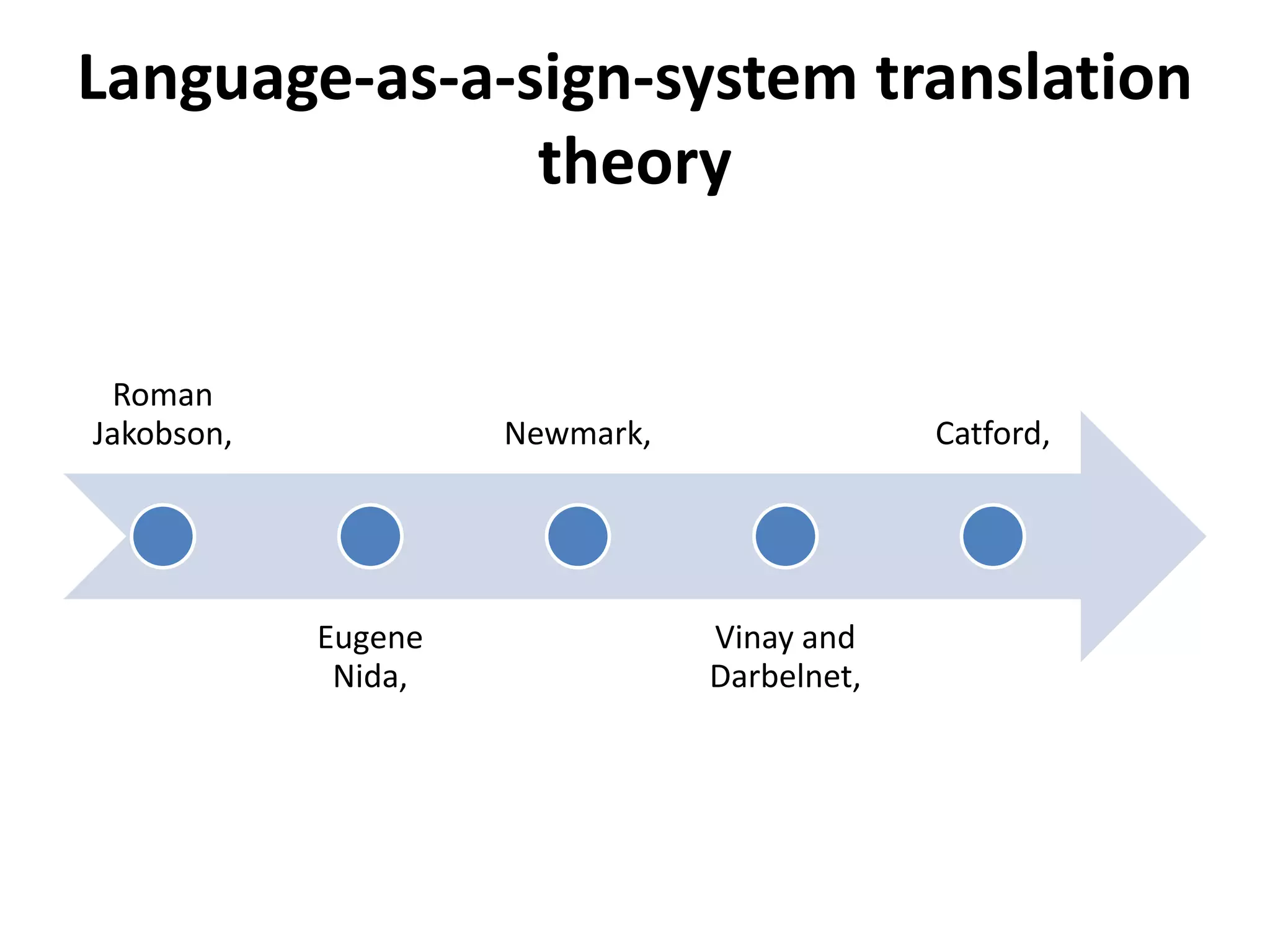 Language-as-a-sign-system translation theory

Roman Jakobson,

Eugene Nida,

Newmark,

Vinay and Darbelnet,

Catford,